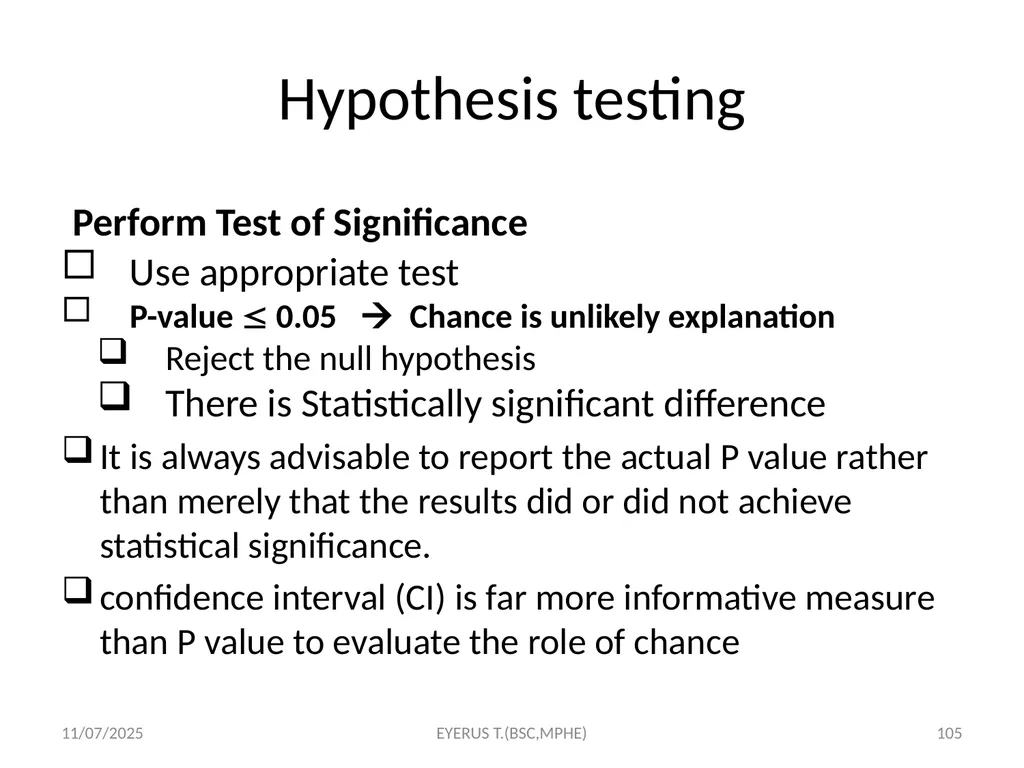 Hypothesis testing

Perform Test of Significance

☐ Use appropriate test

☐ P-value $\leq$ 0.05 → Chance is unlikely explanation

❑ Reject the null hypothesis

❑ There is Statistically significant difference

❑ It is always advisable to report the actual P value rather than merely that the results did or did not achieve statistical significance.

❑ confidence interval (CI) is far more informative measure than P value to evaluate the role of chance

11/07/2025 EYERUS T.(BSC,MPHE) 105